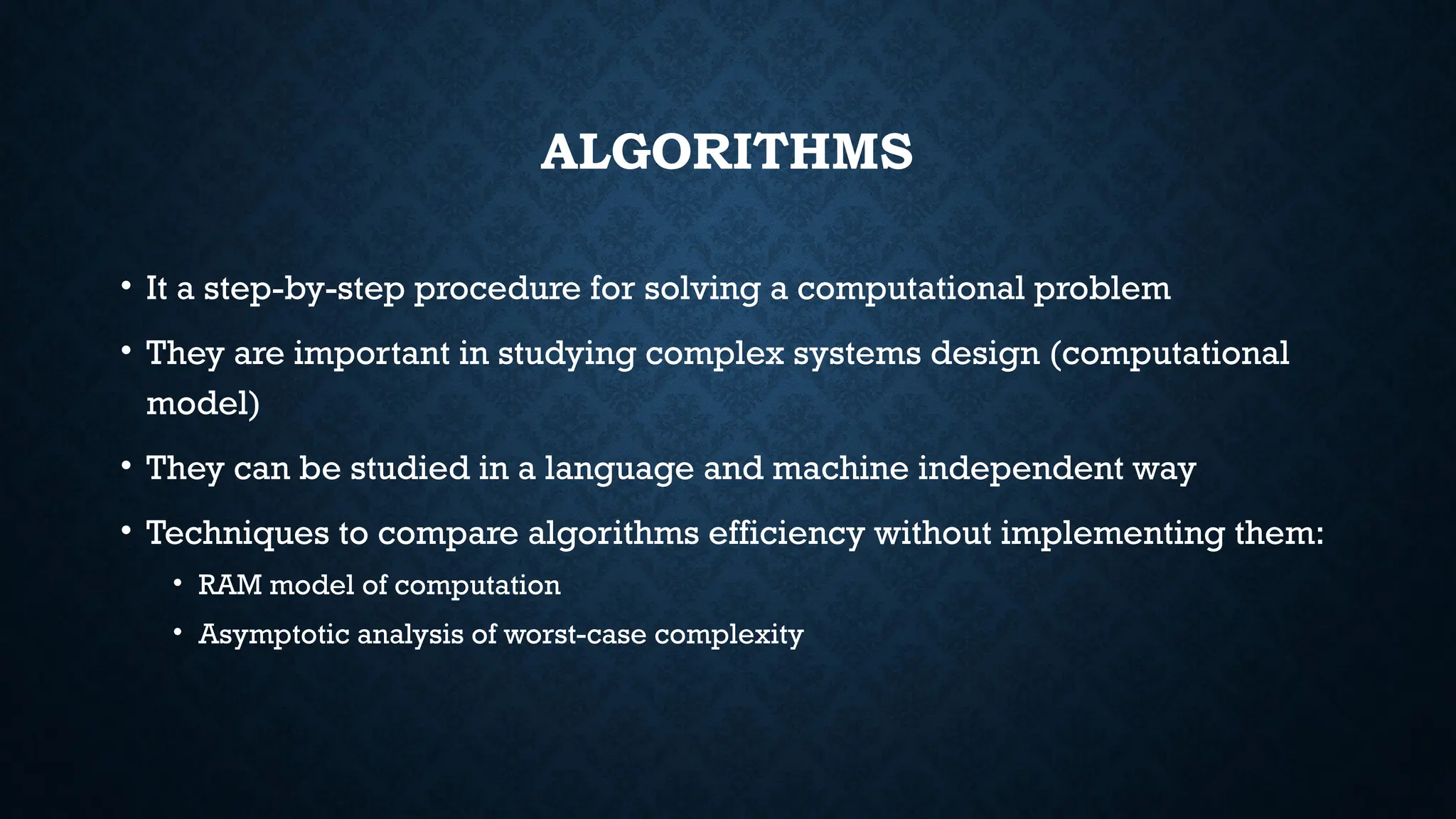 ALGORITHMS

• It a step-by-step procedure for solving a computational problem
• They are important in studying complex systems design (computational model)
• They can be studied in a language and machine independent way
• Techniques to compare algorithms efficiency without implementing them:
  • RAM model of computation
  • Asymptotic analysis of worst-case complexity